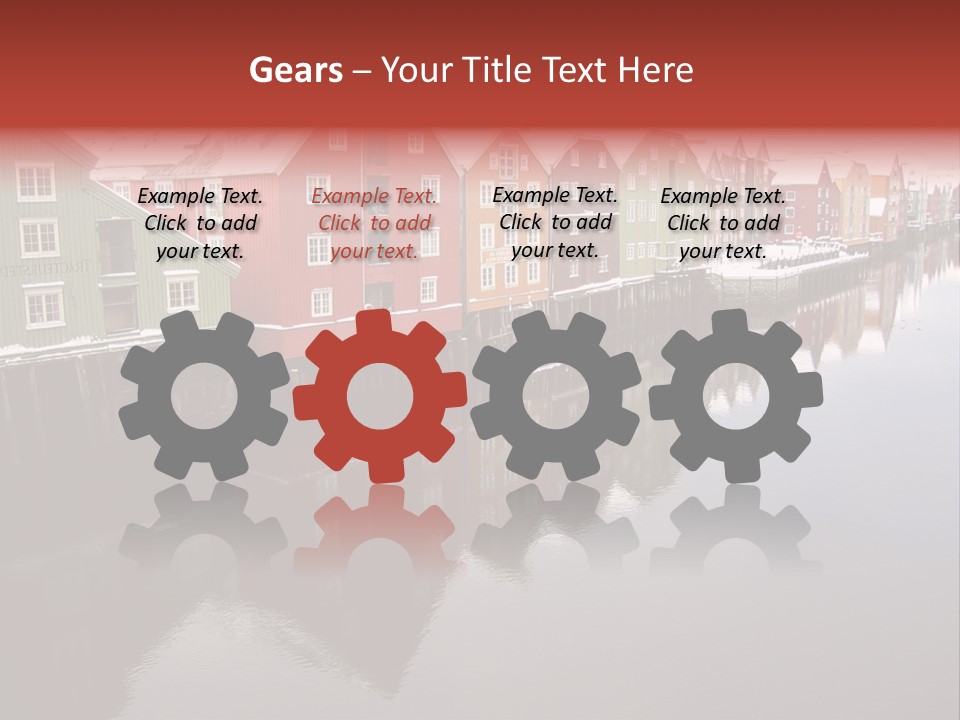 Gears – Your Title Text Here

Example Text. Click to add your text.

Example Text. Click to add your text.

Example Text. Click to add your text.

Example Text. Click to add your text.